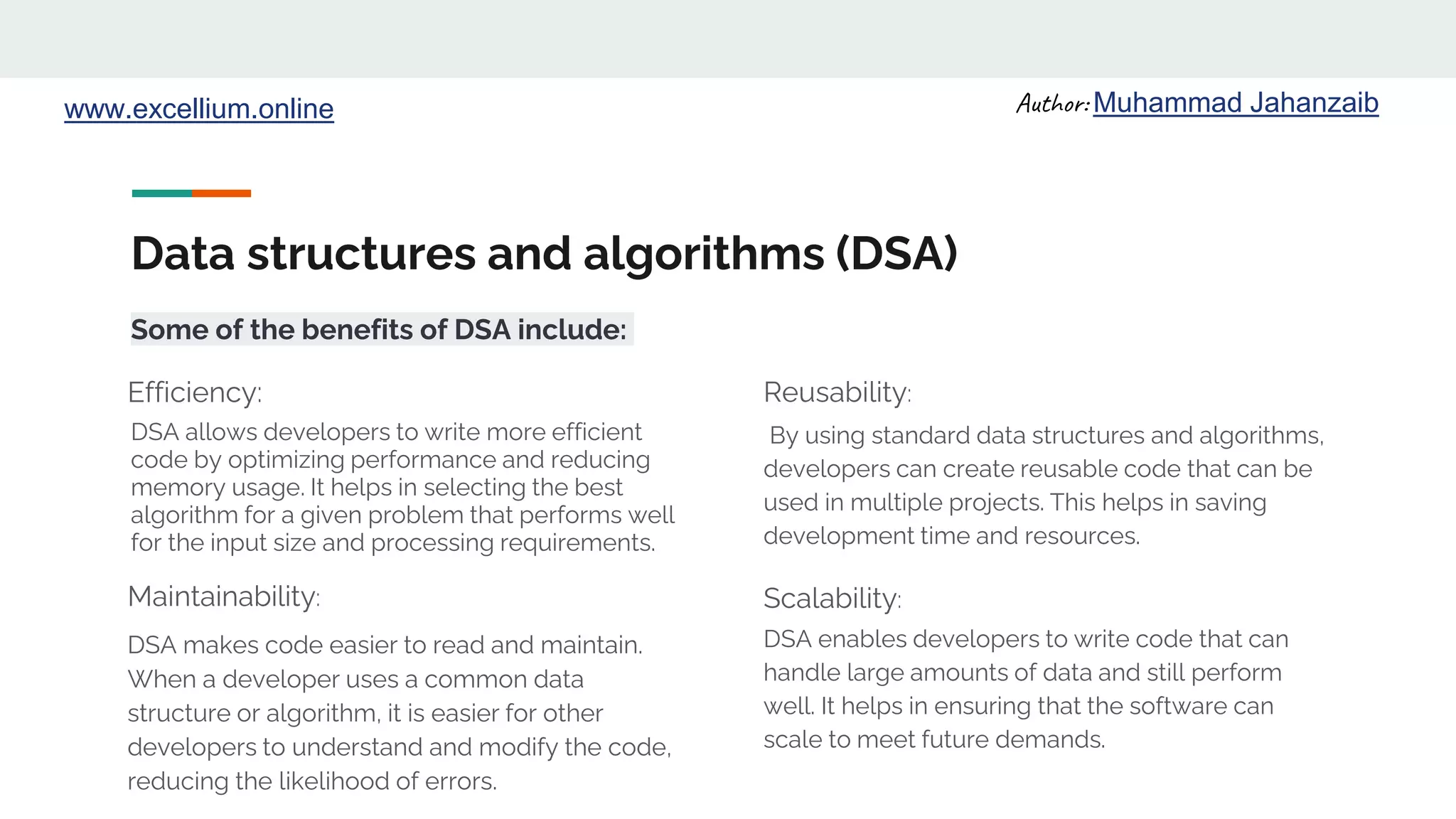 www.excellium.online

Author: Muhammad Jahanzaib

Data structures and algorithms (DSA)

Some of the benefits of DSA include:

Efficiency:

DSA allows developers to write more efficient code by optimizing performance and reducing memory usage. It helps in selecting the best algorithm for a given problem that performs well for the input size and processing requirements.

Maintainability:

DSA makes code easier to read and maintain. When a developer uses a common data structure or algorithm, it is easier for other developers to understand and modify the code, reducing the likelihood of errors.

Reusability:

By using standard data structures and algorithms, developers can create reusable code that can be used in multiple projects. This helps in saving development time and resources.

Scalability:

DSA enables developers to write code that can handle large amounts of data and still perform well. It helps in ensuring that the software can scale to meet future demands.